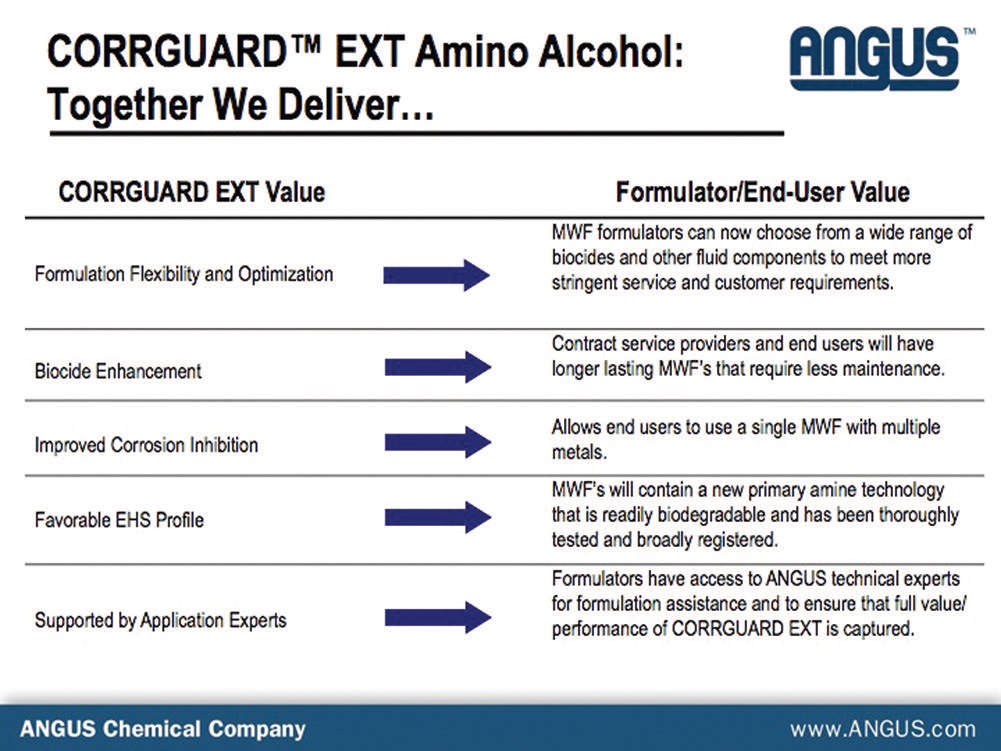 CORRGUARD™ EXT Amino Alcohol: Together We Deliver…

ANGUS™

| CORRGUARD EXT Value | Formulator/End-User Value |
|---|---|
| Formulation Flexibility and Optimization | MWF formulators can now choose from a wide range of biocides and other fluid components to meet more stringent service and customer requirements. |
| Biocide Enhancement | Contract service providers and end users will have longer lasting MWF's that require less maintenance. |
| Improved Corrosion Inhibition | Allows end users to use a single MWF with multiple metals. |
| Favorable EHS Profile | MWF's will contain a new primary amine technology that is readily biodegradable and has been thoroughly tested and broadly registered. |
| Supported by Application Experts | Formulators have access to ANGUS technical experts for formulation assistance and to ensure that full value/ performance of CORRGUARD EXT is captured. |

ANGUS Chemical Company

www.ANGUS.com